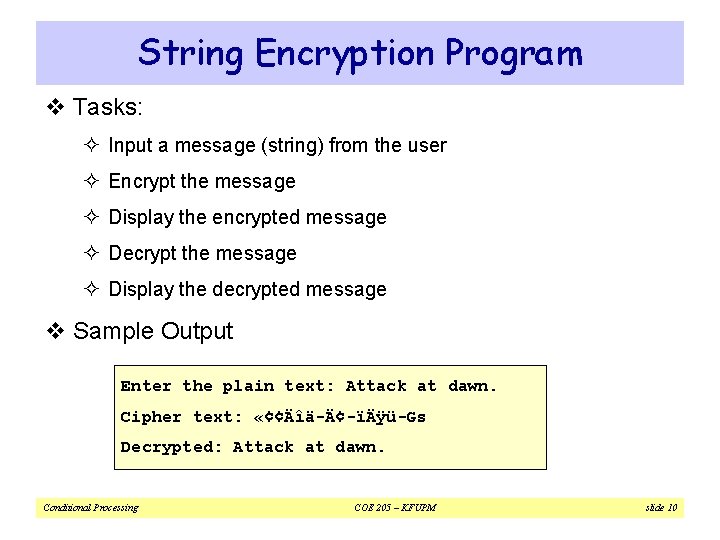 String Encryption Program

❖ Tasks:

✧ Input a message (string) from the user

✧ Encrypt the message

✧ Display the encrypted message

✧ Decrypt the message

✧ Display the decrypted message

❖ Sample Output

Enter the plain text: Attack at dawn.

Cipher text: «¢¢Äîä-Ä¢-ïÄÿü-Gs

Decrypted: Attack at dawn.

Conditional Processing COE 205 – KFUPM slide 10